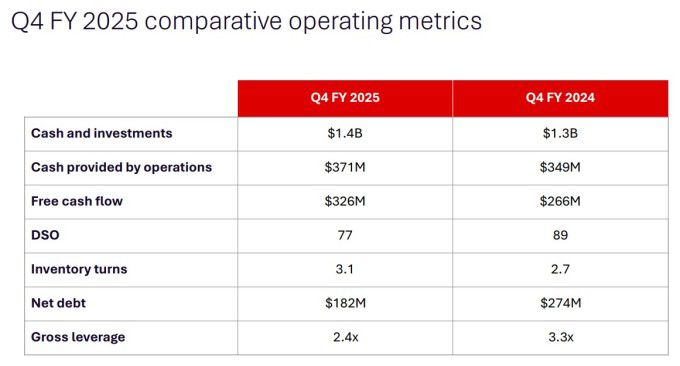 Q4 FY 2025 comparative operating metrics

| | Q4 FY 2025 | Q4 FY 2024 |
|---|---|---|
| Cash and investments | \$1.4B | \$1.3B |
| Cash provided by operations | \$371M | \$349M |
| Free cash flow | \$326M | \$266M |
| DSO | 77 | 89 |
| Inventory turns | 3.1 | 2.7 |
| Net debt | \$182M | \$274M |
| Gross leverage | 2.4x | 3.3x |